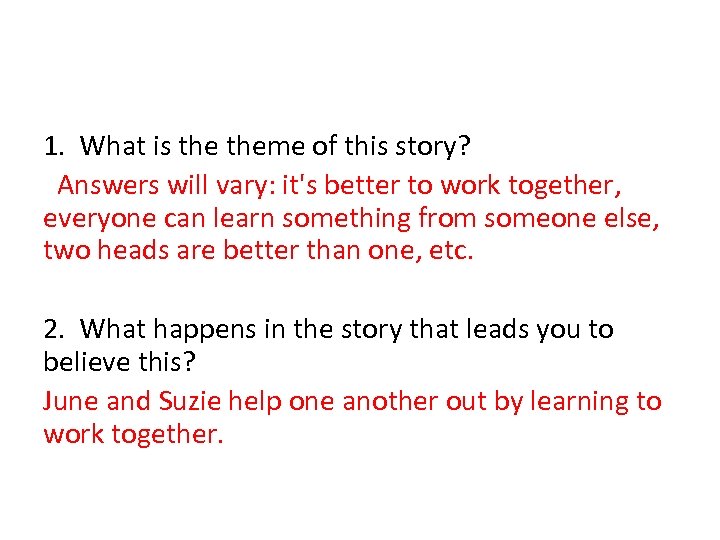 1. What is the theme of this story?
Answers will vary: it's better to work together, everyone can learn something from someone else, two heads are better than one, etc.

2. What happens in the story that leads you to believe this?
June and Suzie help one another out by learning to work together.